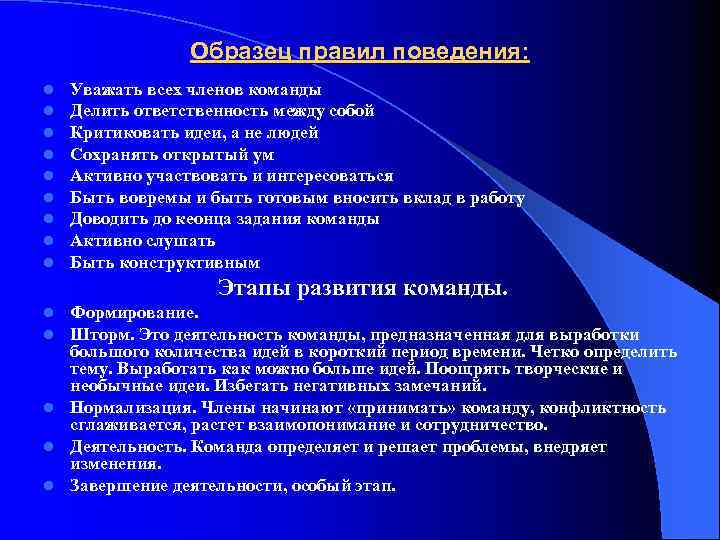 Образец правил поведения:

- Уважать всех членов команды
- Делить ответственность между собой
- Критиковать идеи, а не людей
- Сохранять открытый ум
- Активно участвовать и интересоваться
- Быть вовремы и быть готовым вносить вклад в работу
- Доводить до кеонца задания команды
- Активно слушать
- Быть конструктивным

Этапы развития команды.

- Формирование.
- Шторм. Это деятельность команды, предназначенная для выработки большого количества идей в короткий период времени. Четко определить тему. Выработать как можно больше идей. Поощрять творческие и необычные идеи. Избегать негативных замечаний.
- Нормализация. Члены начинают «принимать» команду, конфликтность сглаживается, растет взаимопонимание и сотрудничество.
- Деятельность. Команда определяет и решает проблемы, внедряет изменения.
- Завершение деятельности, особый этап.